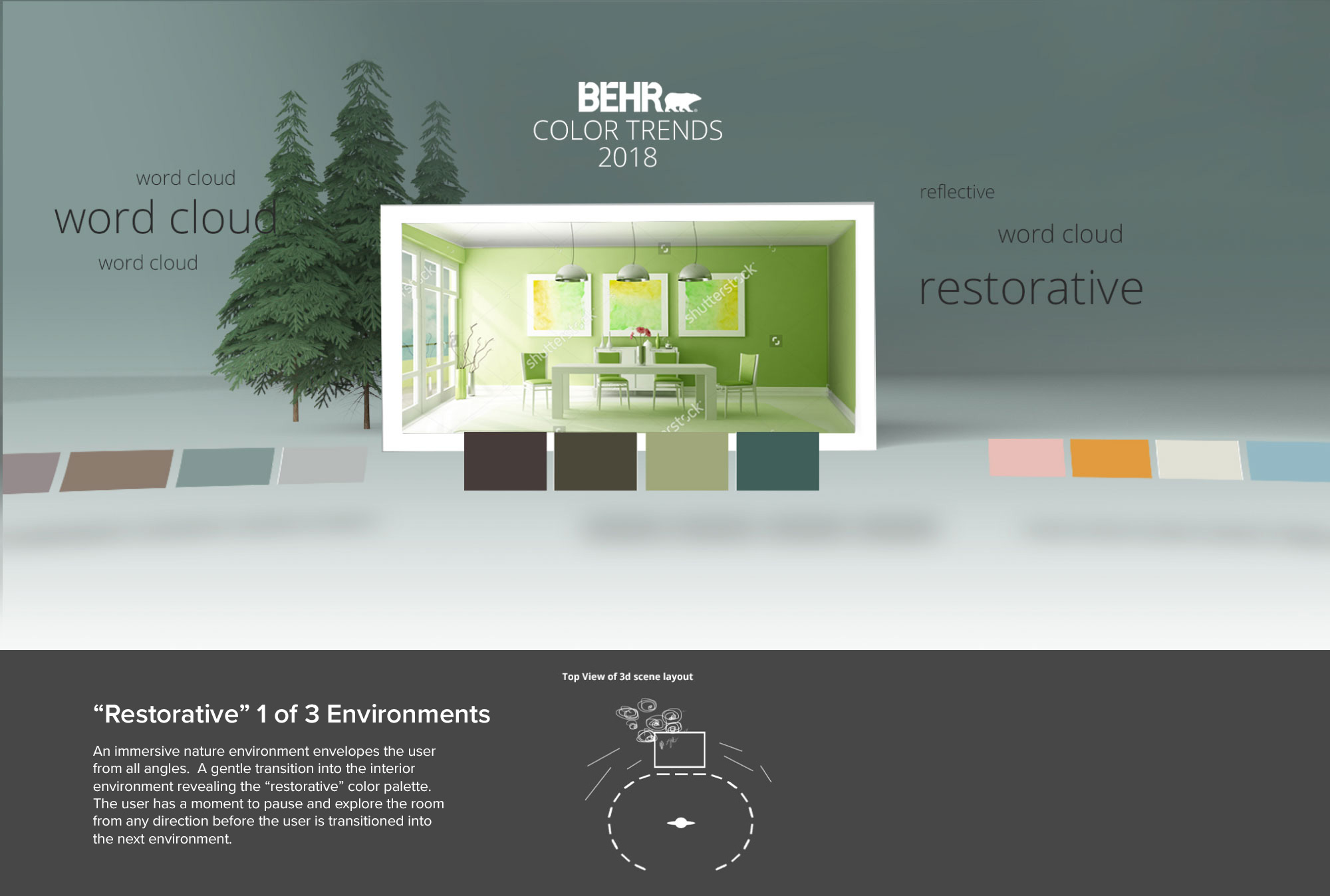 BEHR
COLOR TRENDS
2018

word cloud
word cloud
word cloud

reflective
word cloud
restorative

shutterstock
shutterstock
shutterstock

Top View of 3d scene layout

“Restorative” 1 of 3 Environments

An immersive nature environment envelopes the user from all angles. A gentle transition into the interior environment revealing the “restorative” color palette. The user has a moment to pause and explore the room from any direction before the user is transitioned into the next environment.